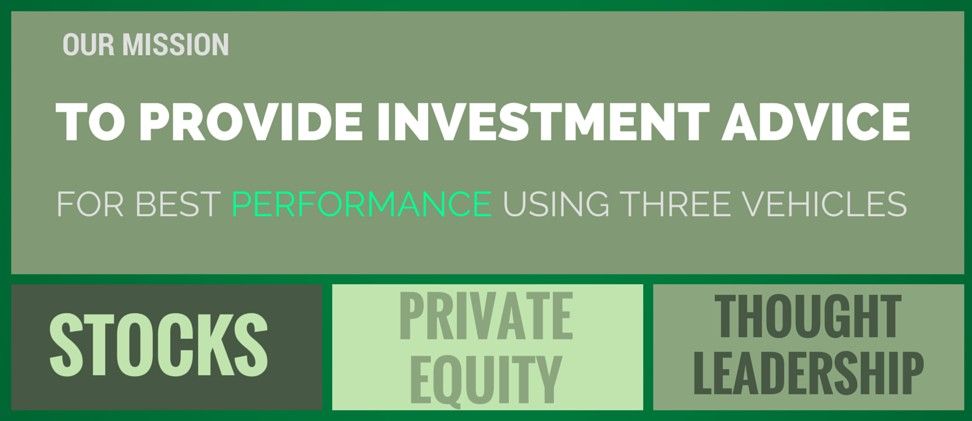 OUR MISSION

TO PROVIDE INVESTMENT ADVICE

FOR BEST PERFORMANCE USING THREE VEHICLES

STOCKS

PRIVATE EQUITY

THOUGHT LEADERSHIP